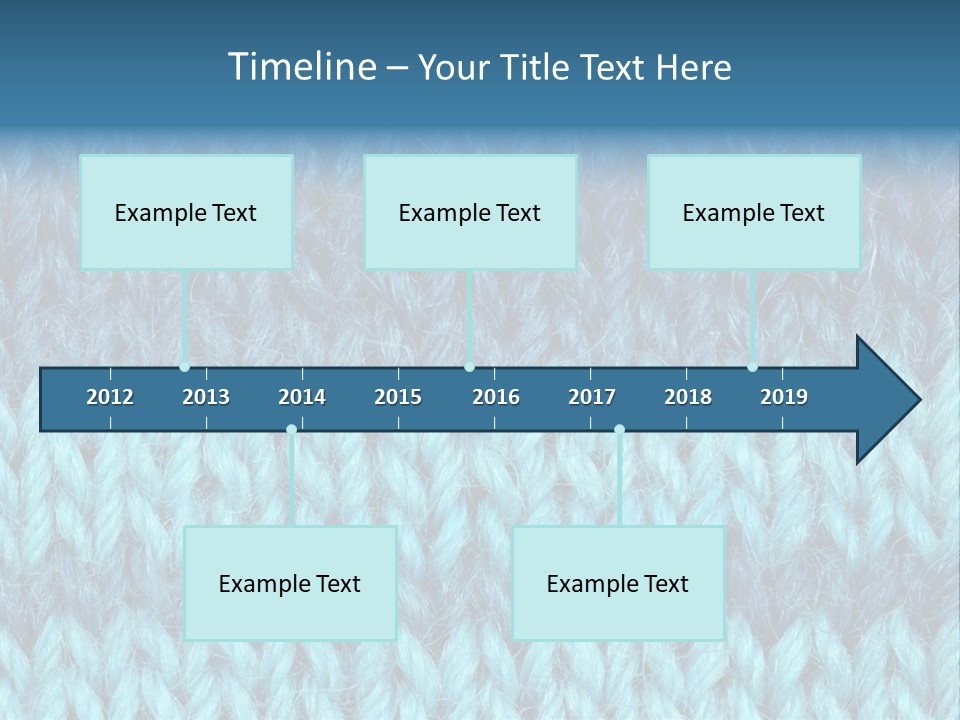 Timeline – Your Title Text Here

Example Text

Example Text

Example Text

2012 2013 2014 2015 2016 2017 2018 2019

Example Text

Example Text